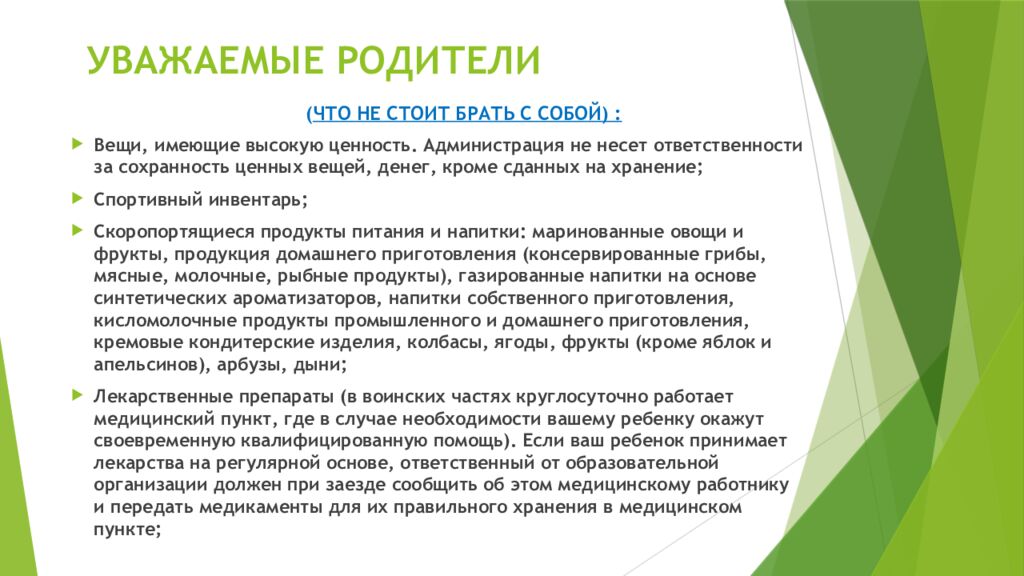 УВАЖАЕМЫЕ РОДИТЕЛИ

(ЧТО НЕ СТОИТ БРАТЬ С СОБОЙ) :

Вещи, имеющие высокую ценность. Администрация не несет ответственности за сохранность ценных вещей, денег, кроме сданных на хранение;

Спортивный инвентарь;

Скоропортящиеся продукты питания и напитки: маринованные овощи и фрукты, продукция домашнего приготовления (консервированные грибы, мясные, молочные, рыбные продукты), газированные напитки на основе синтетических ароматизаторов, напитки собственного приготовления, кисломолочные продукты промышленного и домашнего приготовления, кремовые кондитерские изделия, колбасы, ягоды, фрукты (кроме яблок и апельсинов), арбузы, дыни;

Лекарственные препараты (в воинских частях круглосуточно работает медицинский пункт, где в случае необходимости вашему ребенку окажут своевременную квалифицированную помощь). Если ваш ребенок принимает лекарства на регулярной основе, ответственный от образовательной организации должен при заезде сообщить об этом медицинскому работнику и передать медикаменты для их правильного хранения в медицинском пункте;